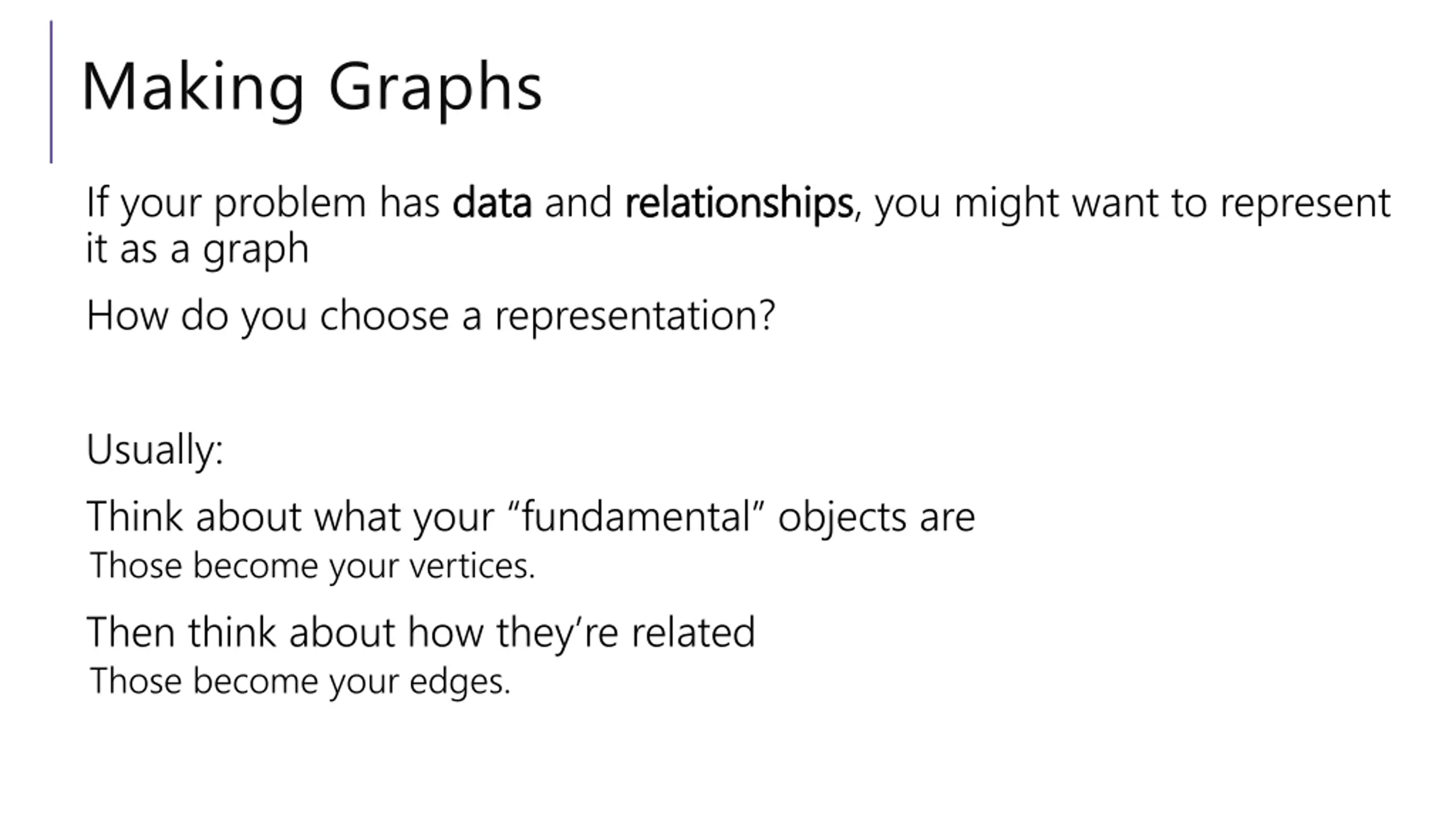 Making Graphs

If your problem has data and relationships, you might want to represent it as a graph

How do you choose a representation?

Usually:

Think about what your “fundamental” objects are

Those become your vertices.

Then think about how they’re related

Those become your edges.